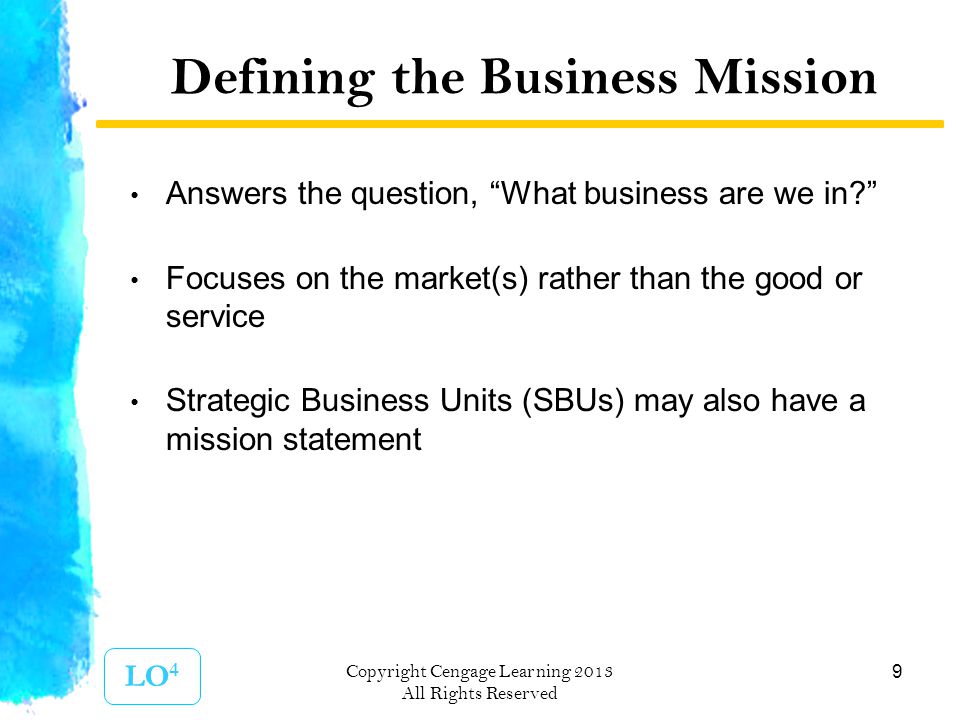 Defining the Business Mission

• Answers the question, “What business are we in?”

• Focuses on the market(s) rather than the good or service

• Strategic Business Units (SBUs) may also have a mission statement

LO$^4$

Copyright Cengage Learning 2013
All Rights Reserved

9